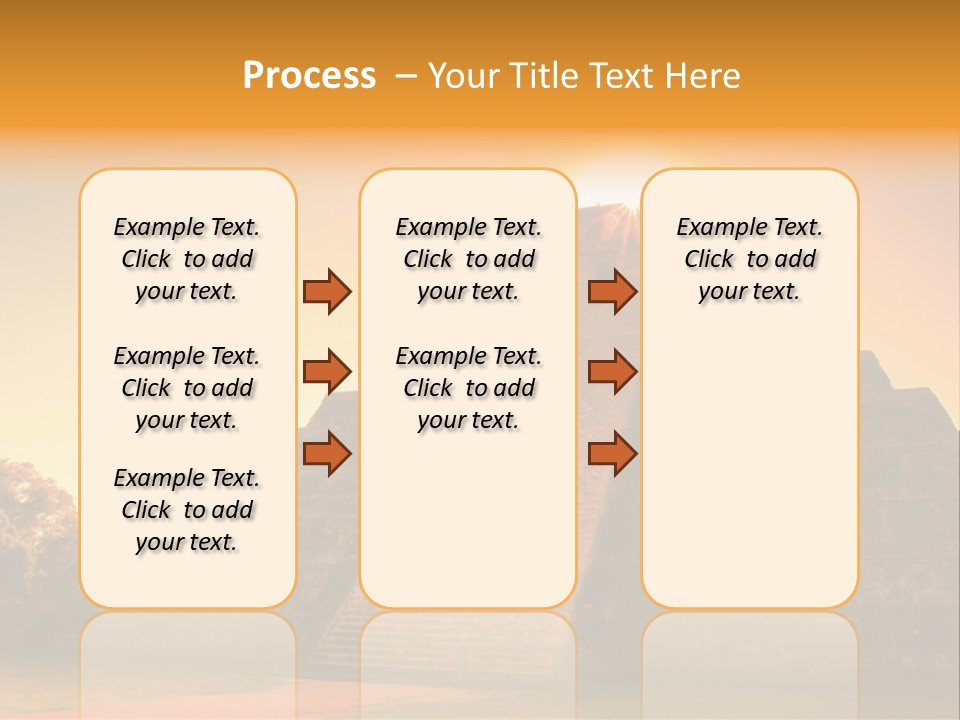 Process – Your Title Text Here

Example Text. Click to add your text.

Example Text. Click to add your text.

Example Text. Click to add your text.

Example Text. Click to add your text.

Example Text. Click to add your text.

Example Text. Click to add your text.